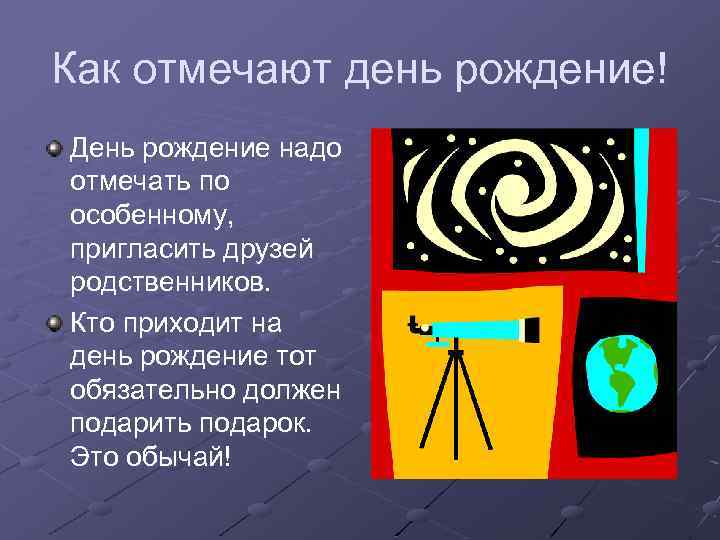 Как отмечают день рождение!

День рождение надо отмечать по особенному, пригласить друзей родственников.

Кто приходит на день рождение тот обязательно должен подарить подарок. Это обычай!